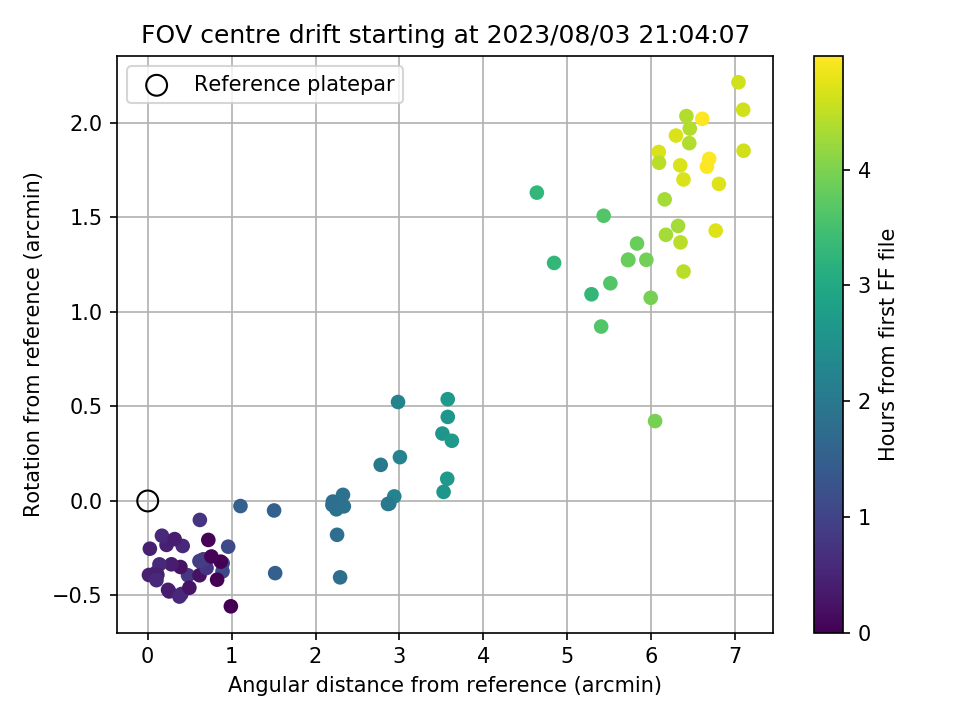 FOV centre drift starting at 2023/08/03 21:04:07

Reference platepar

Rotation from reference (arcmin)

2.0
1.5
1.0
0.5
0.0
−0.5

0 1 2 3 4 5 6 7

Angular distance from reference (arcmin)

Hours from first FF file

4
3
2
1
0